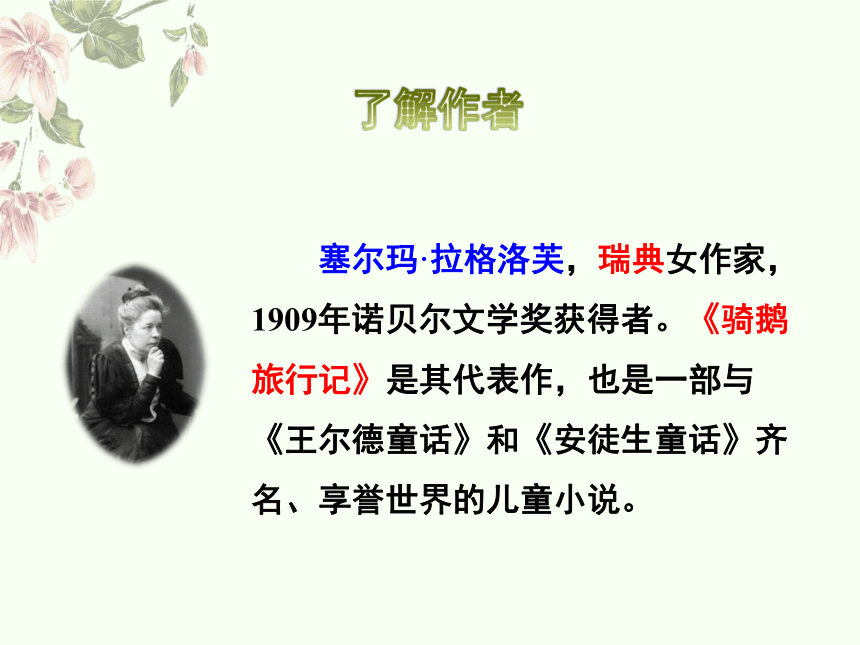 了解作者

塞尔玛·拉格洛芙，瑞典女作家，1909年诺贝尔文学奖获得者。《骑鹅旅行记》是其代表作，也是一部与《王尔德童话》和《安徒生童话》齐名、享誉世界的儿童小说。